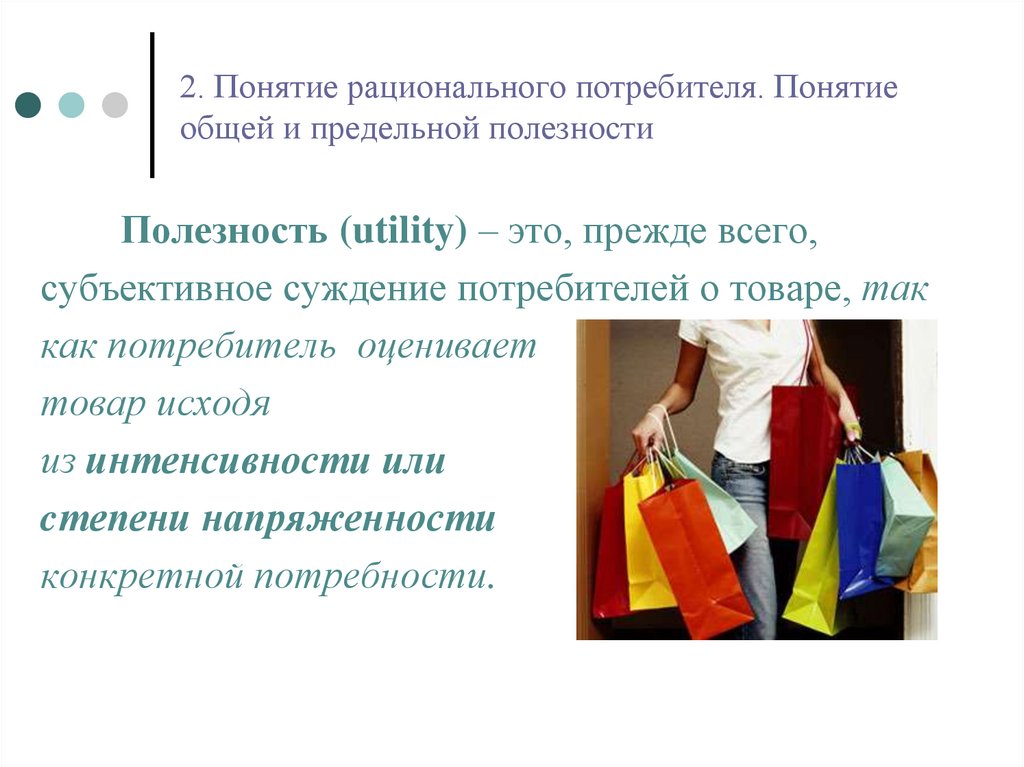 2. Понятие рационального потребителя. Понятие общей и предельной полезности

Полезность (utility) – это, прежде всего, субъективное суждение потребителей о товаре, так как потребитель оценивает товар исходя из интенсивности или степени напряженности конкретной потребности.